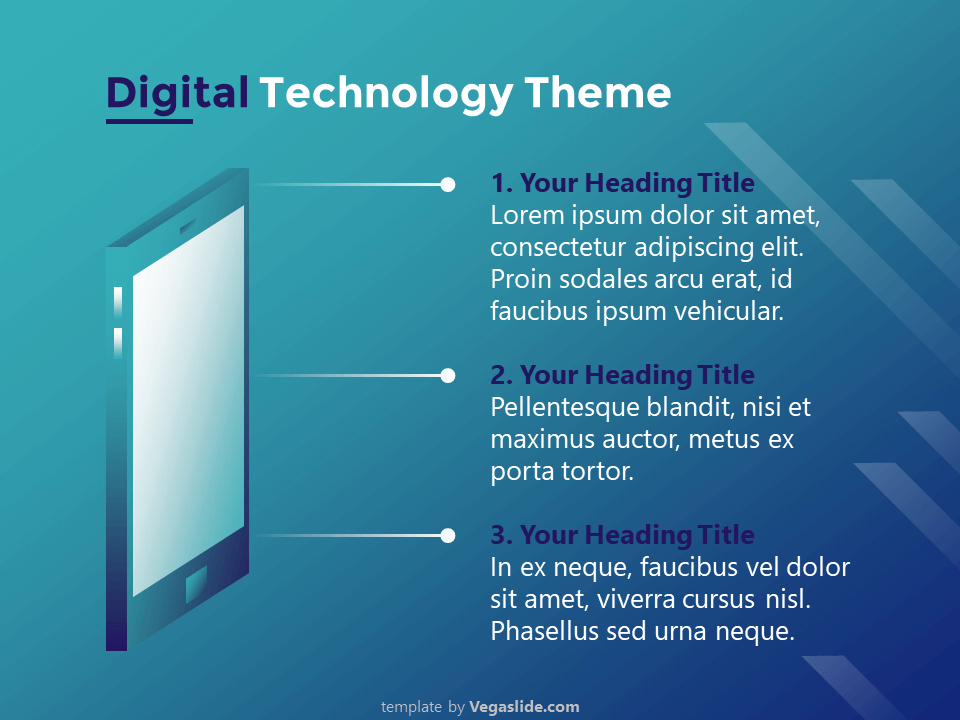 Digital Technology Theme

1. Your Heading Title
Lorem ipsum dolor sit amet, consectetur adipiscing elit. Proin sodales arcu erat, id faucibus ipsum vehicular.

2. Your Heading Title
Pellentesque blandit, nisi et maximus auctor, metus ex porta tortor.

3. Your Heading Title
In ex neque, faucibus vel dolor sit amet, viverra cursus nisl. Phasellus sed urna neque.

template by Vegaslide.com